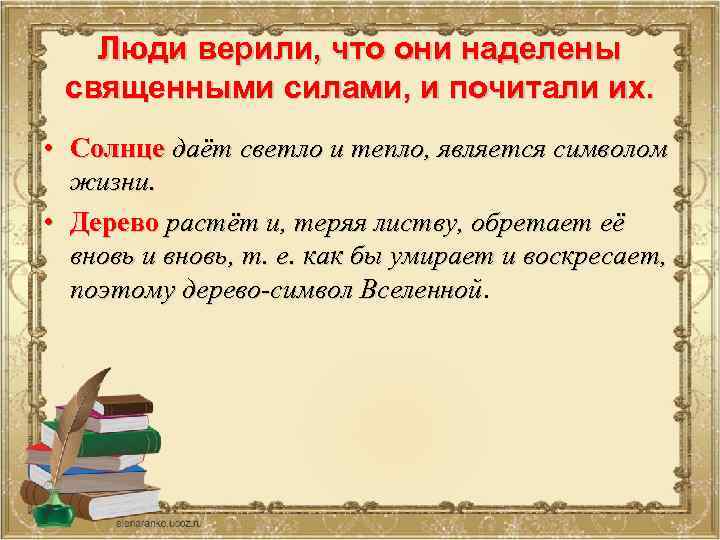 Люди верили, что они наделены священными силами, и почитали их.

• Солнце даёт светло и тепло, является символом жизни.

• Дерево растёт и, теряя листву, обретает её вновь и вновь, т. е. как бы умирает и воскресает, поэтому дерево-символ Вселенной.

elenaranko.ucoz.ru